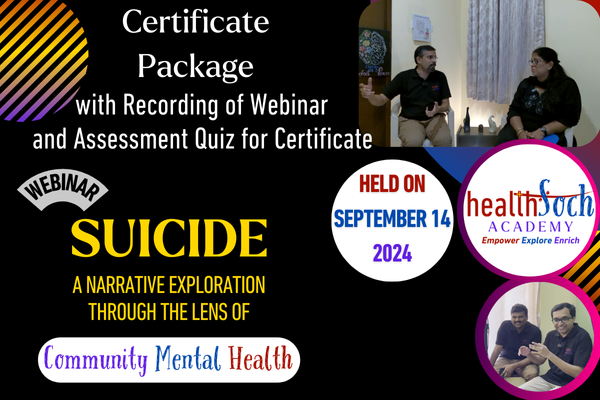 Certificate Package
with Recording of Webinar and Assessment Quiz for Certificate

WEBINAR
SUICIDE
A NARRATIVE EXPLORATION THROUGH THE LENS OF
Community Mental Health

HELD ON
SEPTEMBER 14
2024

healthSoch
ACADEMY
Empower Explore Enrich